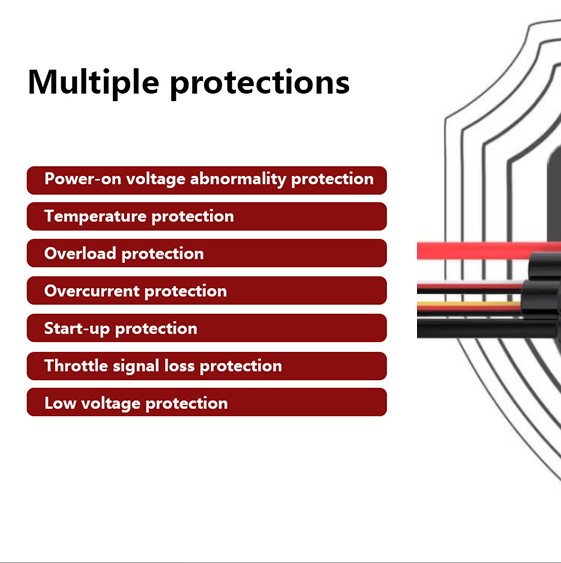 Multiple protections

Power-on voltage abnormality protection

Temperature protection

Overload protection

Overcurrent protection

Start-up protection

Throttle signal loss protection

Low voltage protection